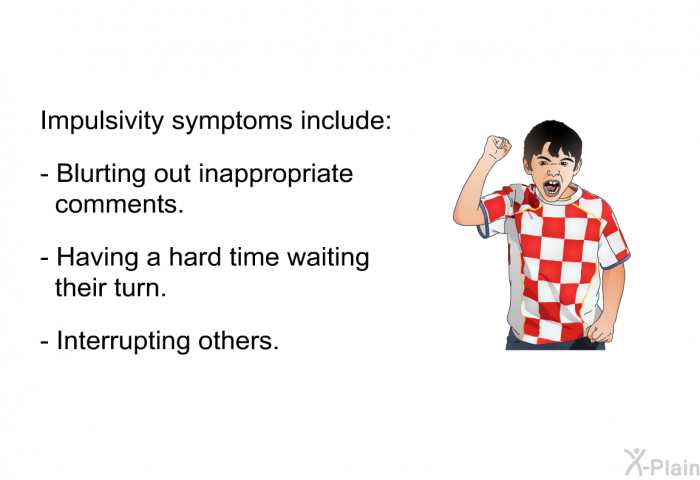 Impulsivity symptoms include:

- Blurting out inappropriate comments.

- Having a hard time waiting their turn.

- Interrupting others.

X-Plain